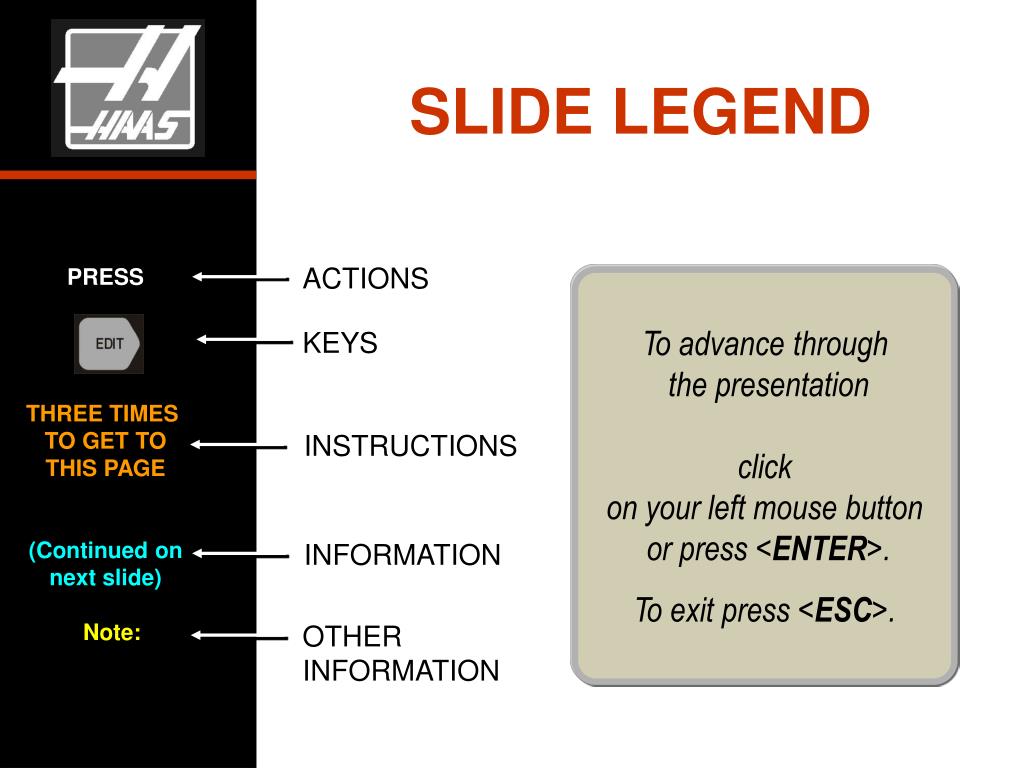 HAAS

SLIDE LEGEND

PRESS

ACTIONS

EDIT

KEYS

THREE TIMES TO GET TO THIS PAGE

INSTRUCTIONS

(Continued on next slide)

INFORMATION

Note:

OTHER INFORMATION

To advance through the presentation

click on your left mouse button or press <ENTER>.

To exit press <ESC>.